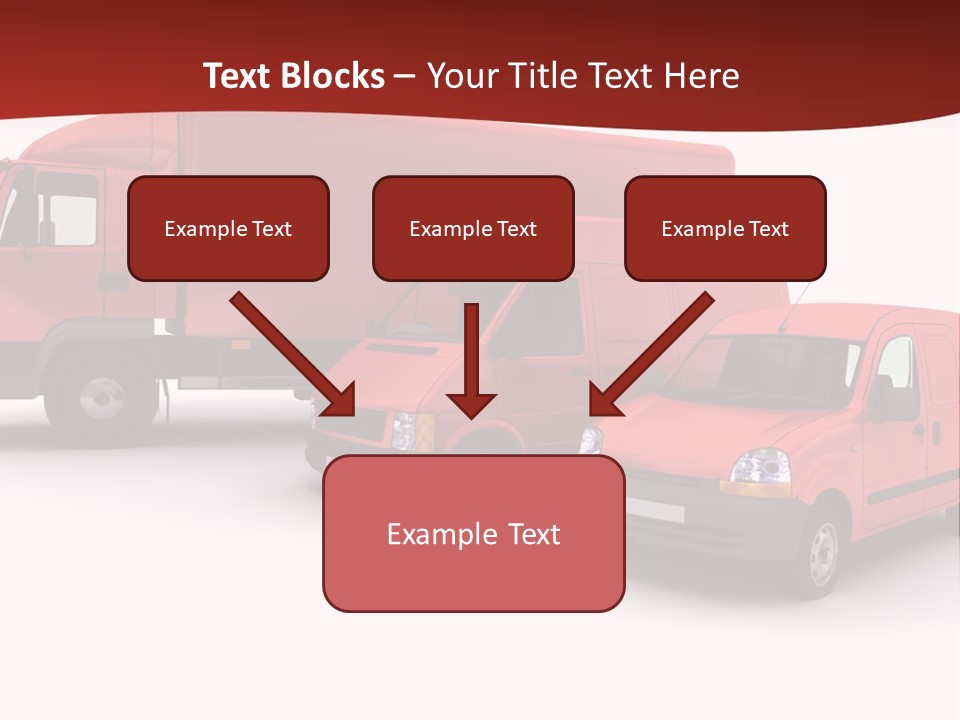 Text Blocks – Your Title Text Here

Example Text

Example Text

Example Text

Example Text